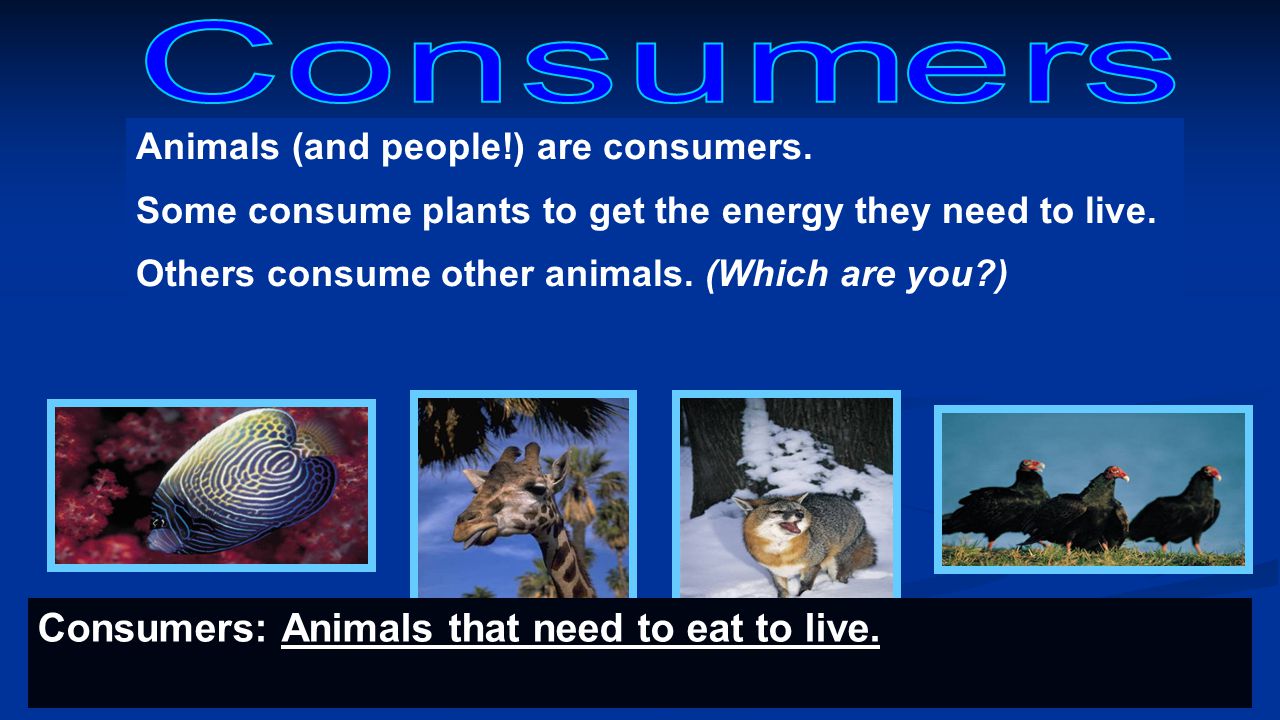 Consumers

Animals (and people!) are consumers.

Some consume plants to get the energy they need to live.

Others consume other animals. (Which are you?)

Consumers: Animals that need to eat to live.